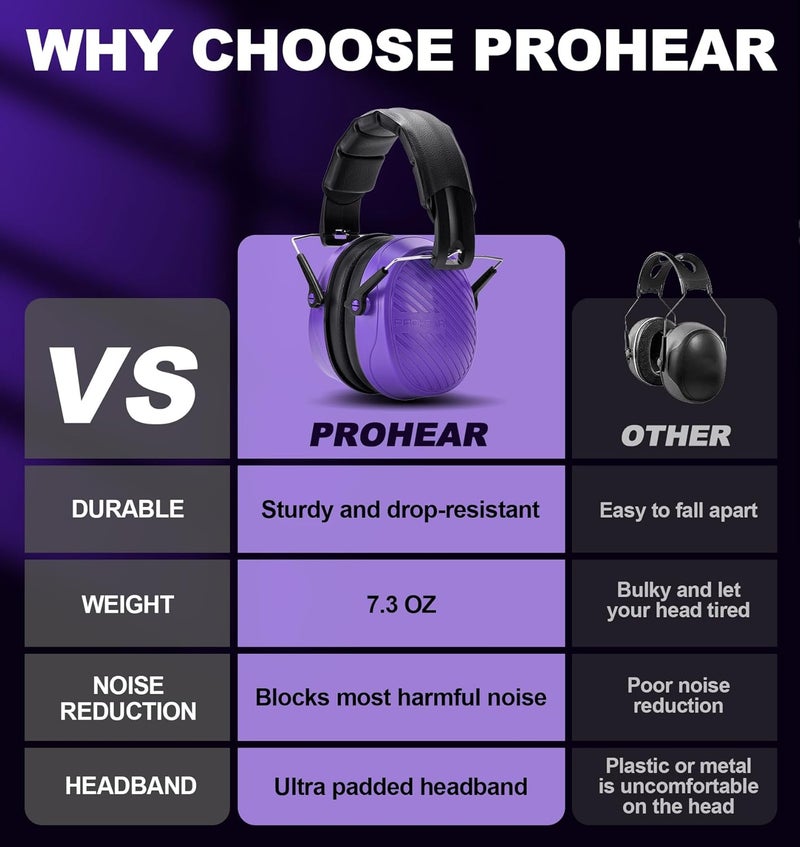 WHY CHOOSE PROHEAR

| VS | PROHEAR | OTHER |
|---|---|---|
| DURABLE | Sturdy and drop-resistant | Easy to fall apart |
| WEIGHT | 7.3 OZ | Bulky and let your head tired |
| NOISE REDUCTION | Blocks most harmful noise | Poor noise reduction |
| HEADBAND | Ultra padded headband | Plastic or metal is uncomfortable on the head |